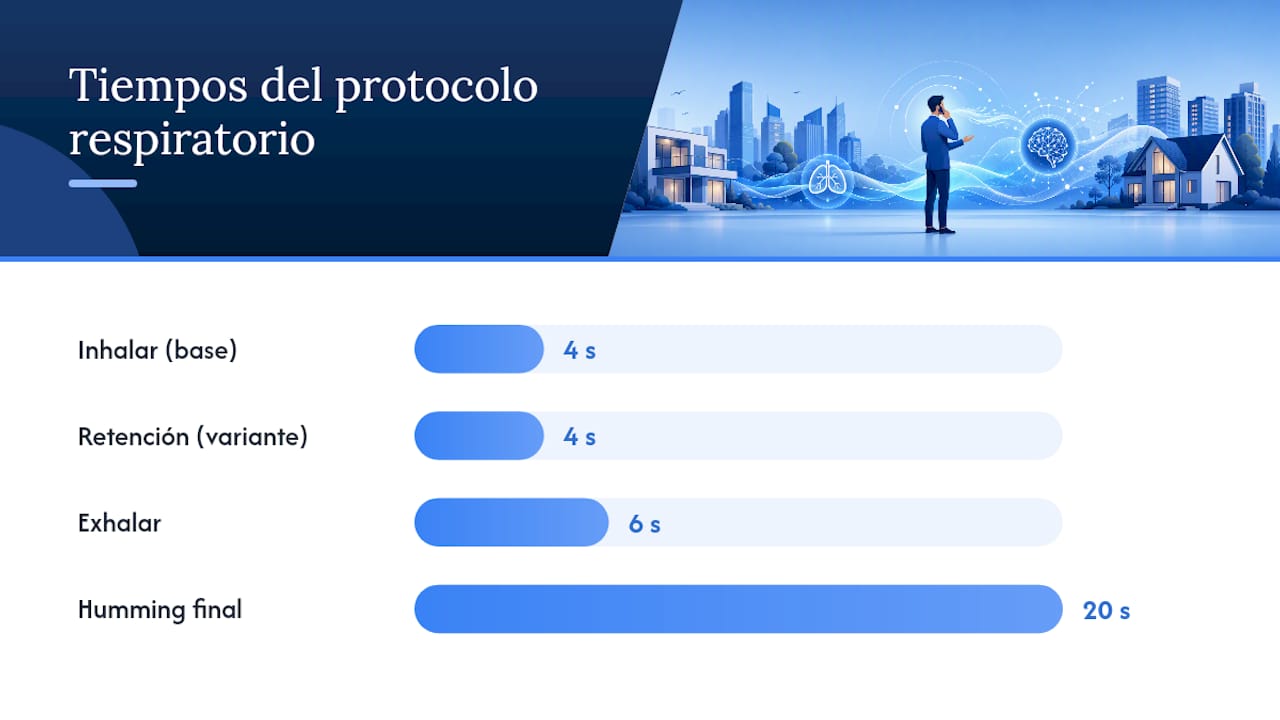 Tiempos del protocolo respiratorio

Inhalar (base) 4 s

Retención (variante) 4 s

Exhalar 6 s

Humming final 20 s